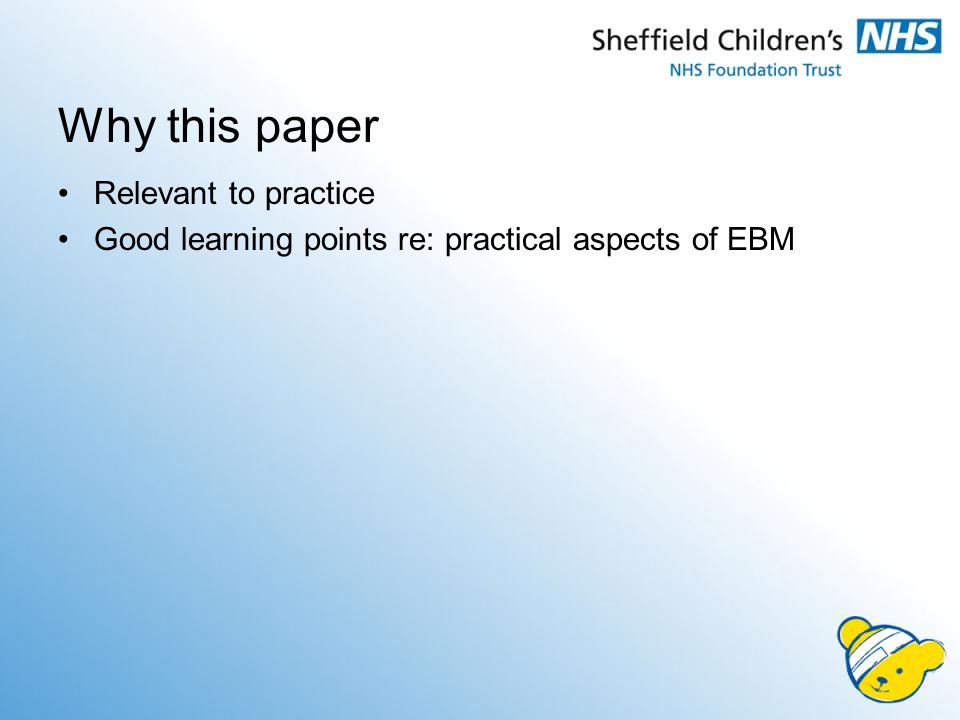 Sheffield Children's NHS
NHS Foundation Trust

Why this paper

• Relevant to practice
• Good learning points re: practical aspects of EBM